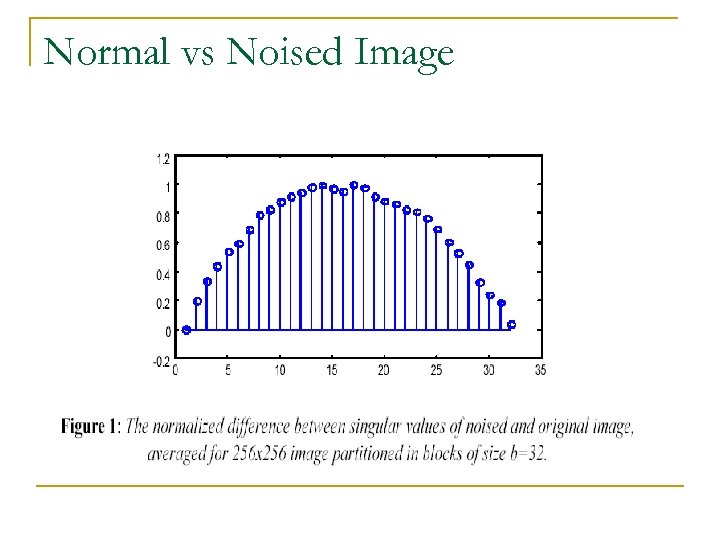 Normal vs Noised Image

1.2
1
0.8
0.6
0.4
0.2
0
-0.2
0
5
10
15
20
25
30
35

Figure 1: The normalized difference between singular values of noised and original image, averaged for 256x256 image partitioned in blocks of size b=32.